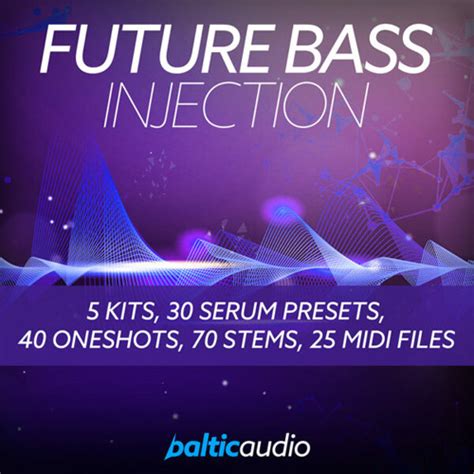 FUTURE BASS
INJECTION

5 KITS, 30 SERUM PRESETS,
40 ONESHOTS, 70 STEMS, 25 MIDI FILES

balticaudio